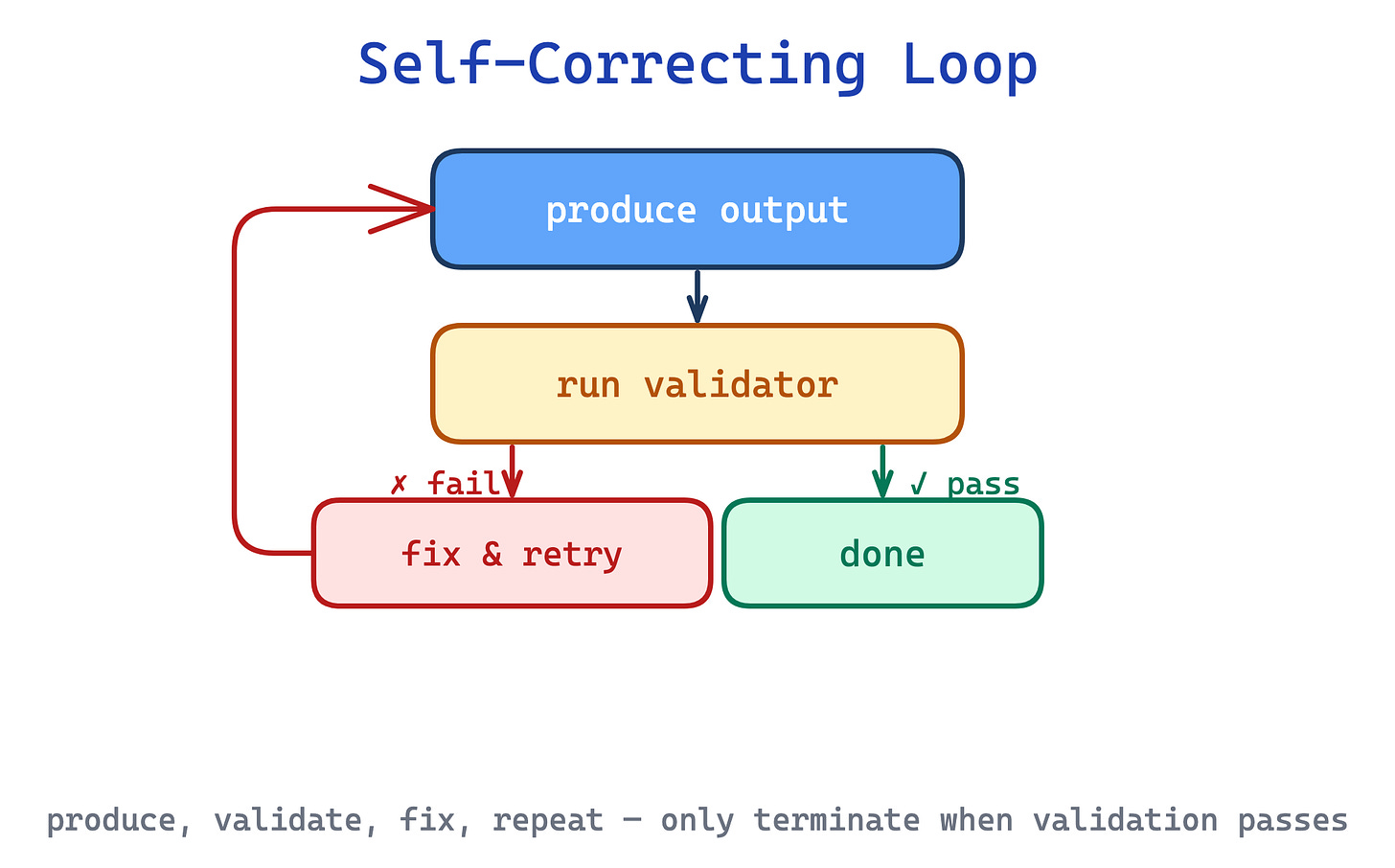 Self-Correcting Loop

produce output

run validator

✗ fail

✓ pass

fix & retry

done

produce, validate, fix, repeat — only terminate when validation passes